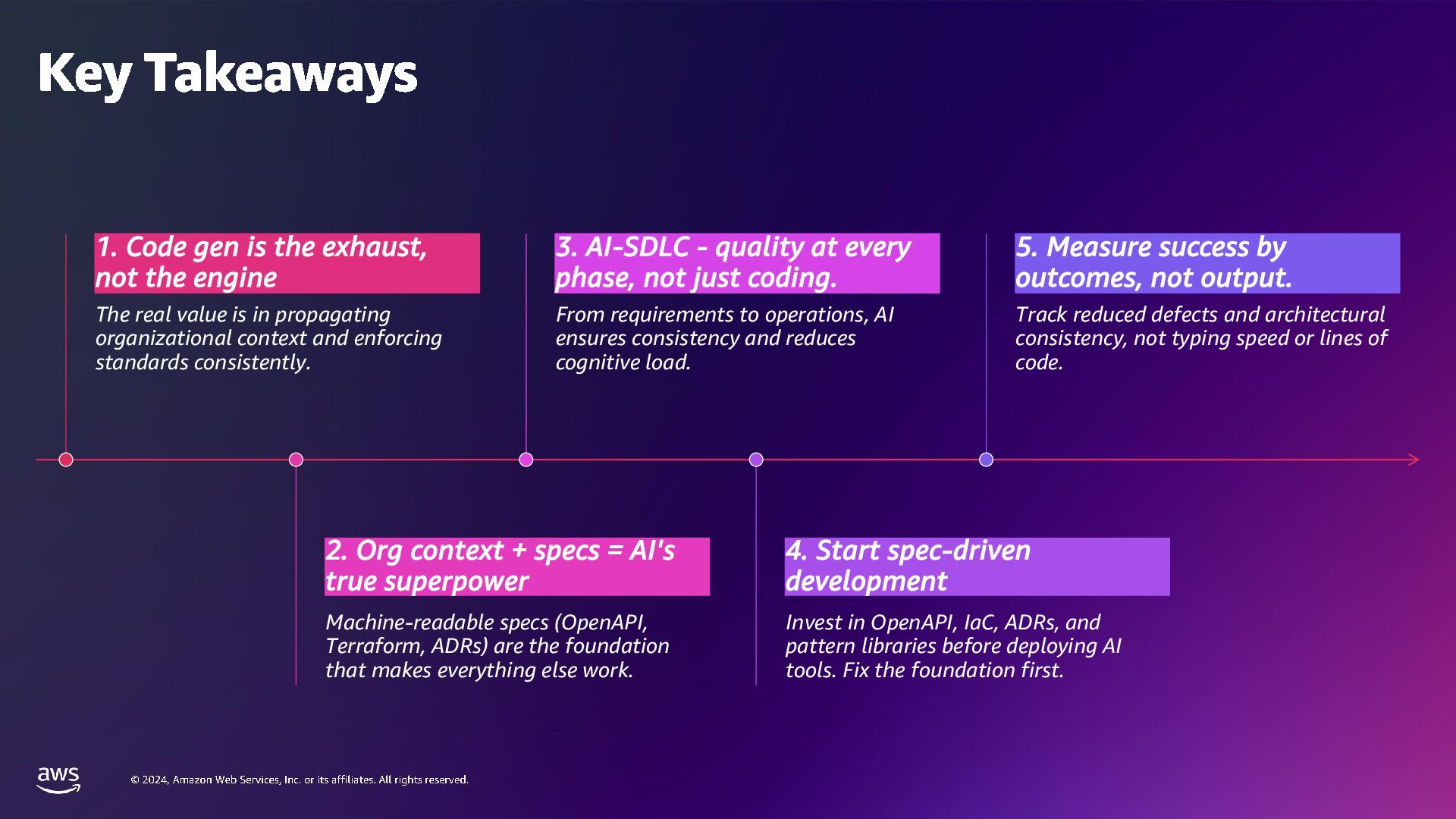 Key Takeaways

1. Code gen is the exhaust, not the engine

The real value is in propagating organizational context and enforcing standards consistently.

2. Org context + specs = AI's true superpower

Machine-readable specs (OpenAPI, Terraform, ADRs) are the foundation that makes everything else work.

3. AI-SDLC - quality at every phase, not just coding.

From requirements to operations, AI ensures consistency and reduces cognitive load.

4. Start spec-driven development

Invest in OpenAPI, IaC, ADRs, and pattern libraries before deploying AI tools. Fix the foundation first.

5. Measure success by outcomes, not output.

Track reduced defects and architectural consistency, not typing speed or lines of code.

aws

© 2024, Amazon Web Services, Inc. or its affiliates. All rights reserved.